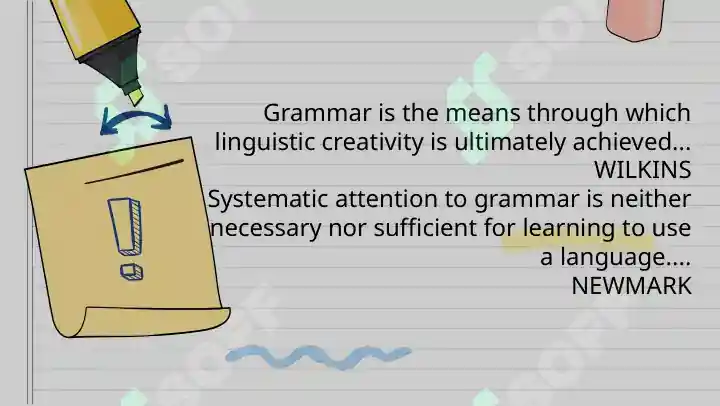 Grammar is the means through which linguistic creativity is ultimately achieved...
WILKINS
Systematic attention to grammar is neither necessary nor sufficient for learning to use a language....
NEWMARK